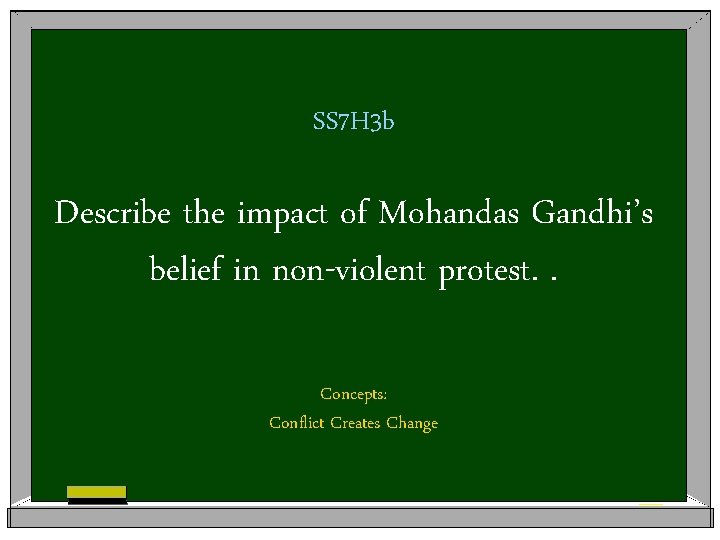 SS7H3b

Describe the impact of Mohandas Gandhi's belief in non-violent protest. .

Concepts:
Conflict Creates Change